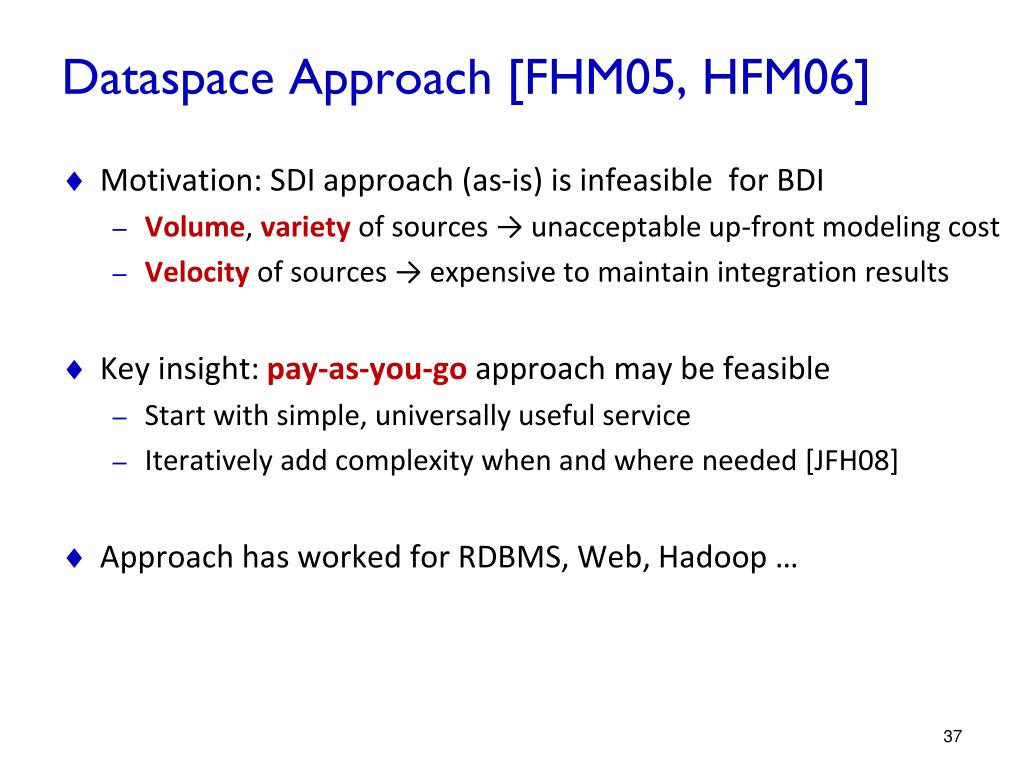 Dataspace Approach [FHM05, HFM06]

♦ Motivation: SDI approach (as-is) is infeasible for BDI

– Volume, variety of sources → unacceptable up-front modeling cost

– Velocity of sources → expensive to maintain integration results

♦ Key insight: pay-as-you-go approach may be feasible

– Start with simple, universally useful service

– Iteratively add complexity when and where needed [JFH08]

♦ Approach has worked for RDBMS, Web, Hadoop …

37